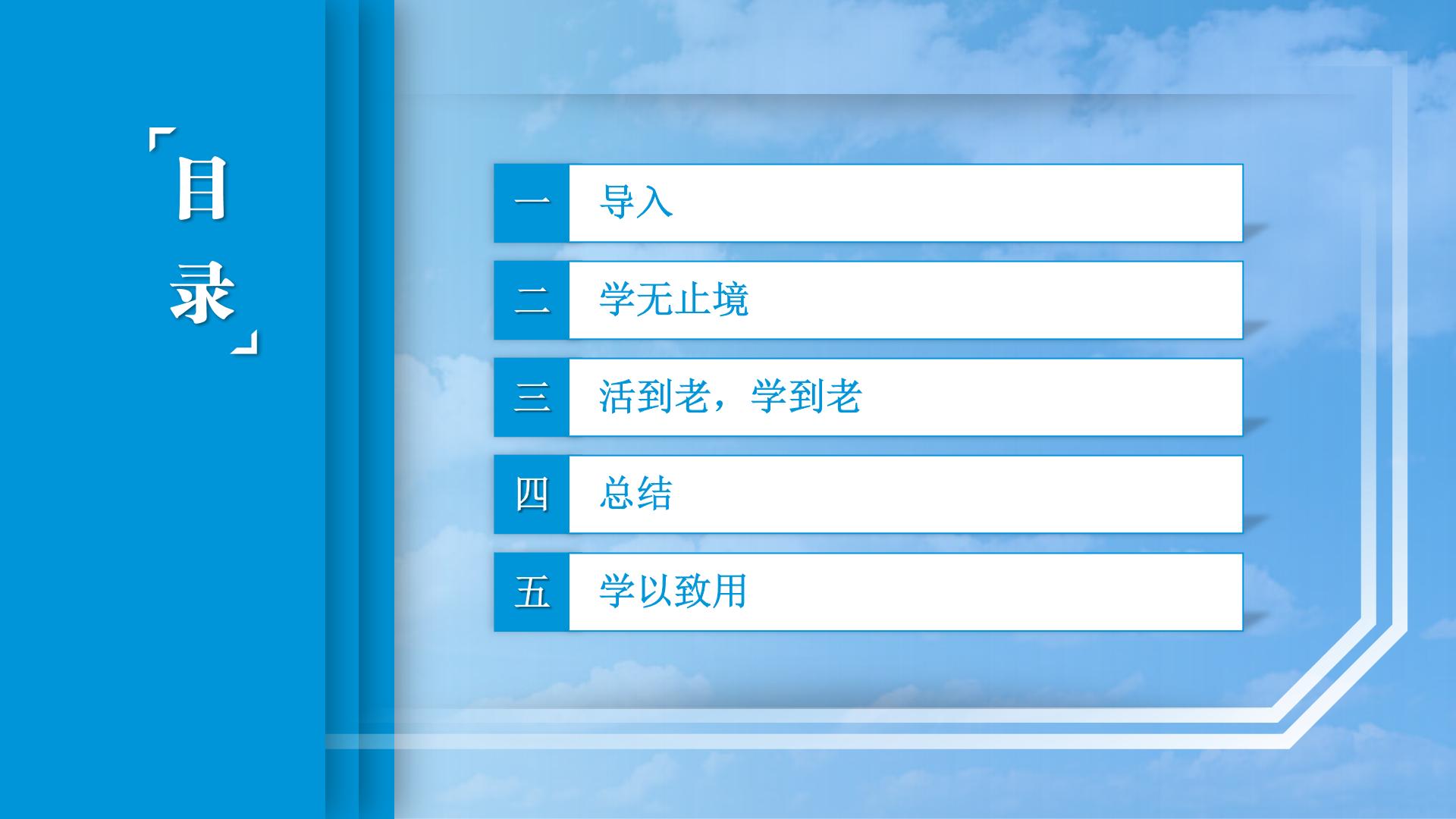 「目录」

一 导入

二 学无止境

三 活到老，学到老

四 总结

五 学以致用